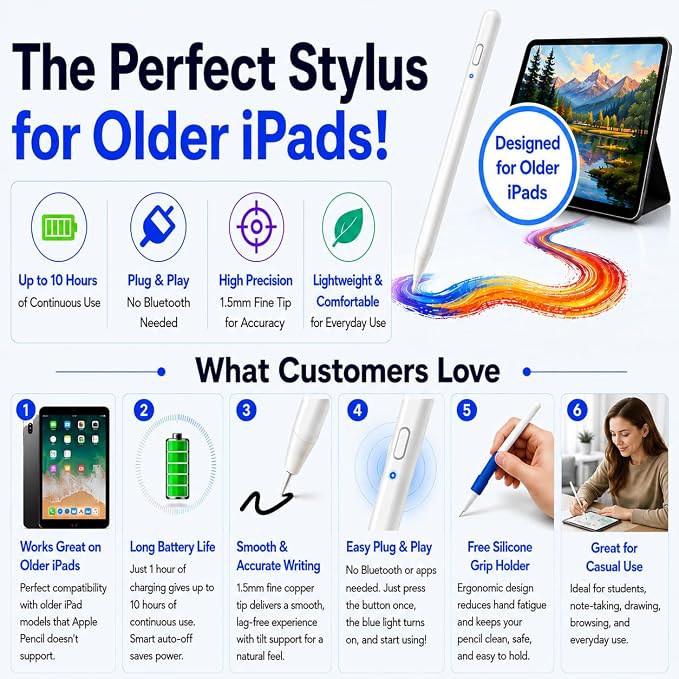 The Perfect Stylus for Older iPads!

Designed for Older iPads

Up to 10 Hours
of Continuous Use

Plug & Play
No Bluetooth Needed

High Precision
1.5mm Fine Tip for Accuracy

Lightweight & Comfortable
for Everyday Use

What Customers Love

1
Works Great on Older iPads
Perfect compatibility with older iPad models that Apple Pencil doesn't support.

2
Long Battery Life
Just 1 hour of charging gives up to 10 hours of continuous use. Smart auto-off saves power.

3
Smooth & Accurate Writing
1.5mm fine copper tip delivers a smooth, lag-free experience with tilt support for a natural feel.

4
Easy Plug & Play
No Bluetooth or apps needed. Just press the button once, the blue light turns on, and start using!

5
Free Silicone Grip Holder
Ergonomic design reduces hand fatigue and keeps your pencil clean, safe, and easy to hold.

6
Great for Casual Use
Ideal for students, note-taking, drawing, browsing, and everyday use.